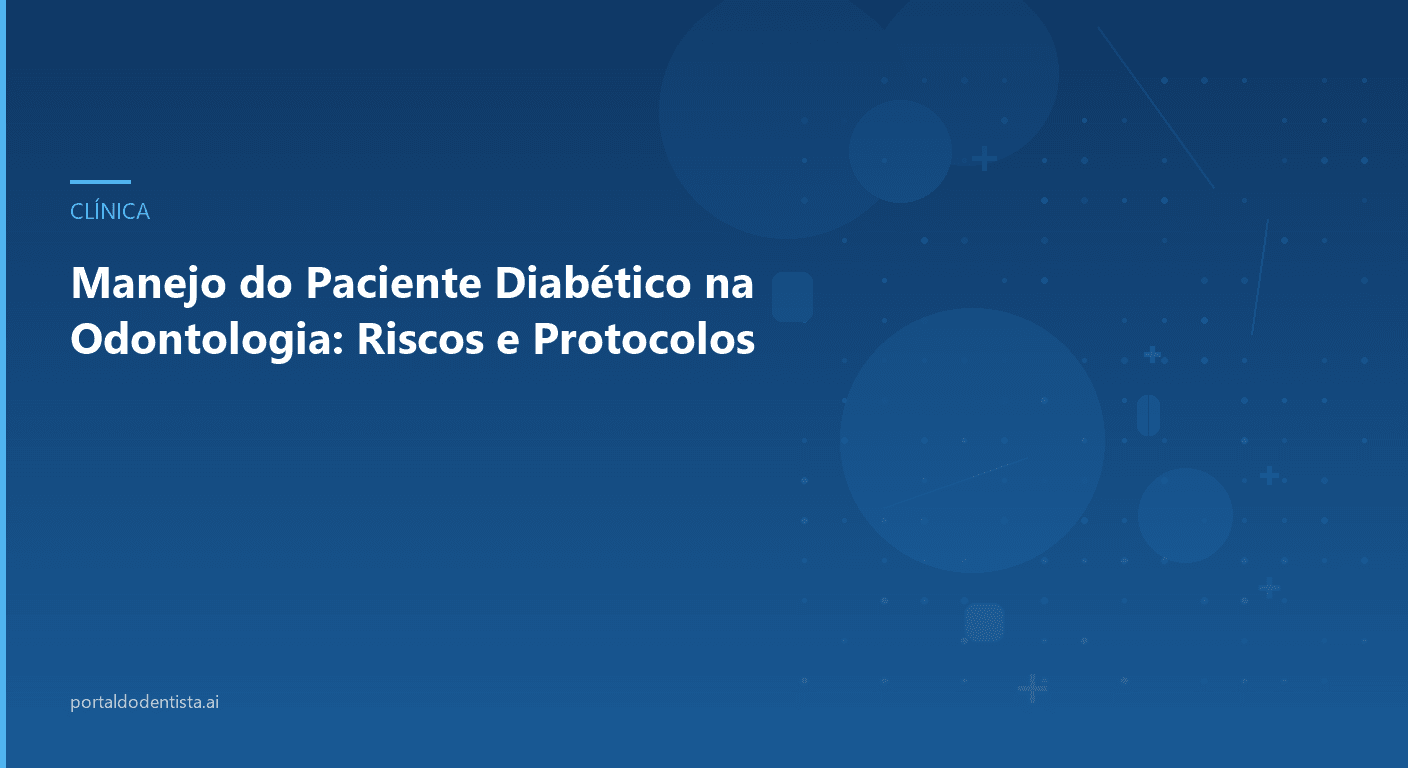 CLÍNICA

Manejo do Paciente Diabético na Odontologia: Riscos e Protocolos

portaldodentista.ai